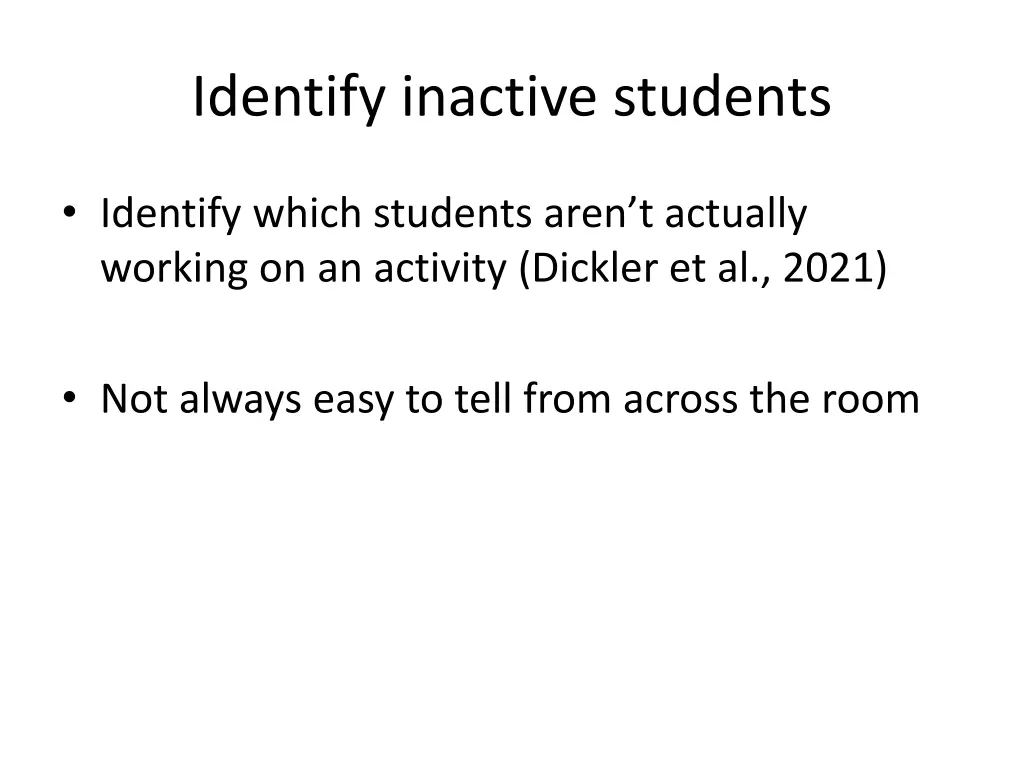 Identify inactive students

• Identify which students aren’t actually working on an activity (Dickler et al., 2021)

• Not always easy to tell from across the room